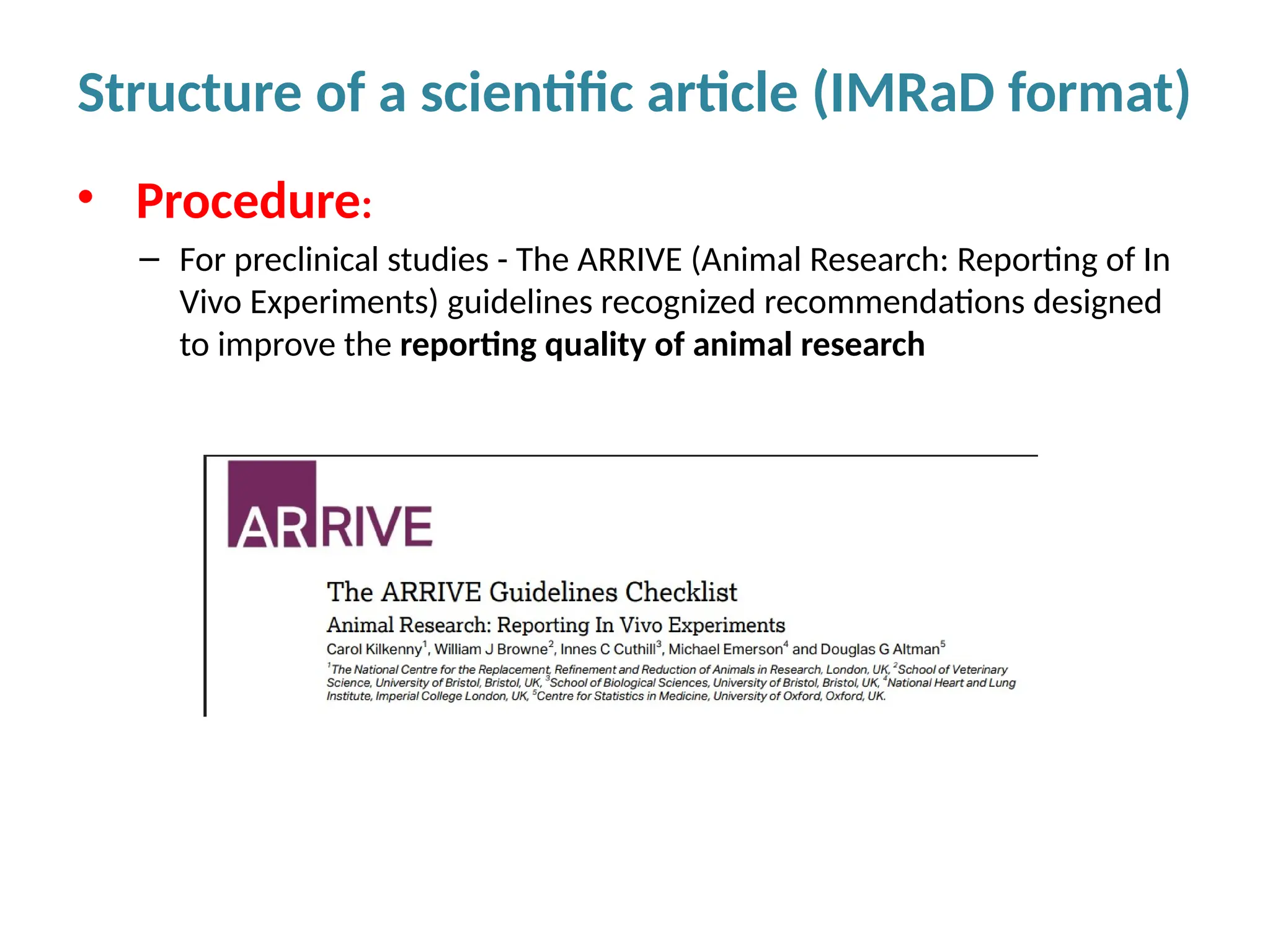 Structure of a scientific article (IMRaD format)

• Procedure:

– For preclinical studies - The ARRIVE (Animal Research: Reporting of In Vivo Experiments) guidelines recognized recommendations designed to improve the reporting quality of animal research

ARRIVE

The ARRIVE Guidelines Checklist

Animal Research: Reporting In Vivo Experiments

Carol Kilkenny$^1$, William J Browne$^2$, Innes C Cuthill$^3$, Michael Emerson$^4$ and Douglas G Altman$^5$

$^1$The National Centre for the Replacement, Refinement and Reduction of Animals in Research, London, UK, $^2$School of Veterinary Science, University of Bristol, Bristol, UK, $^3$School of Biological Sciences, University of Bristol, Bristol, UK, $^4$National Heart and Lung Institute, Imperial College London, UK, $^5$Centre for Statistics in Medicine, University of Oxford, Oxford, UK.